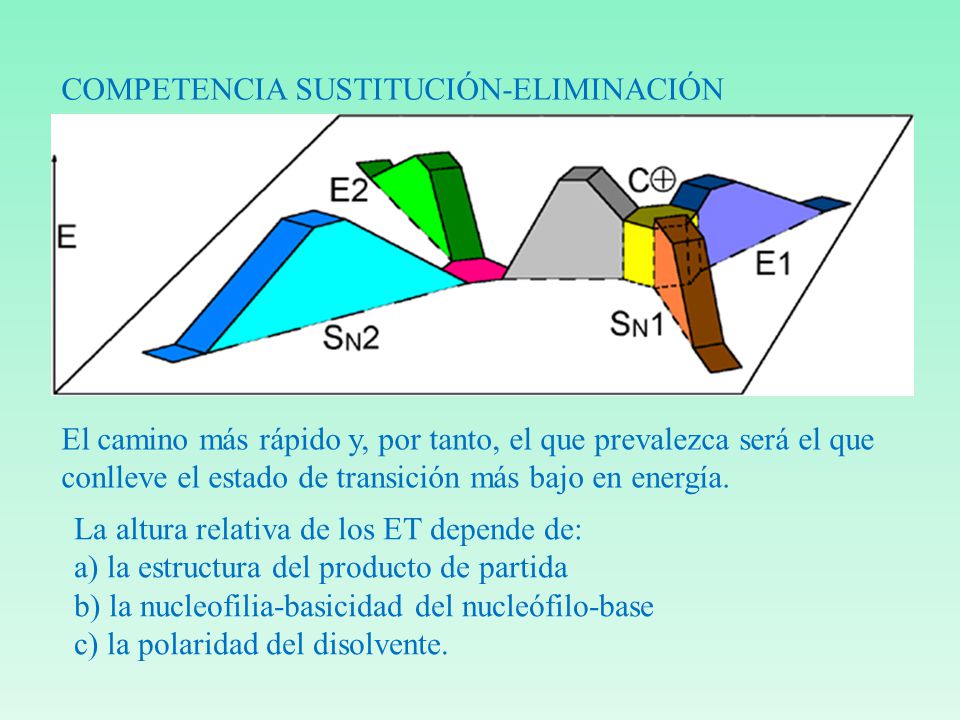 COMPETENCIA SUSTITUCIÓN-ELIMINACIÓN

E

E2

$C^{\oplus}$

E1

$S_N2$

$S_N1$

El camino más rápido y, por tanto, el que prevalezca será el que conlleve el estado de transición más bajo en energía.

La altura relativa de los ET depende de:
a) la estructura del producto de partida
b) la nucleofilia-basicidad del nucleófilo-base
c) la polaridad del disolvente.